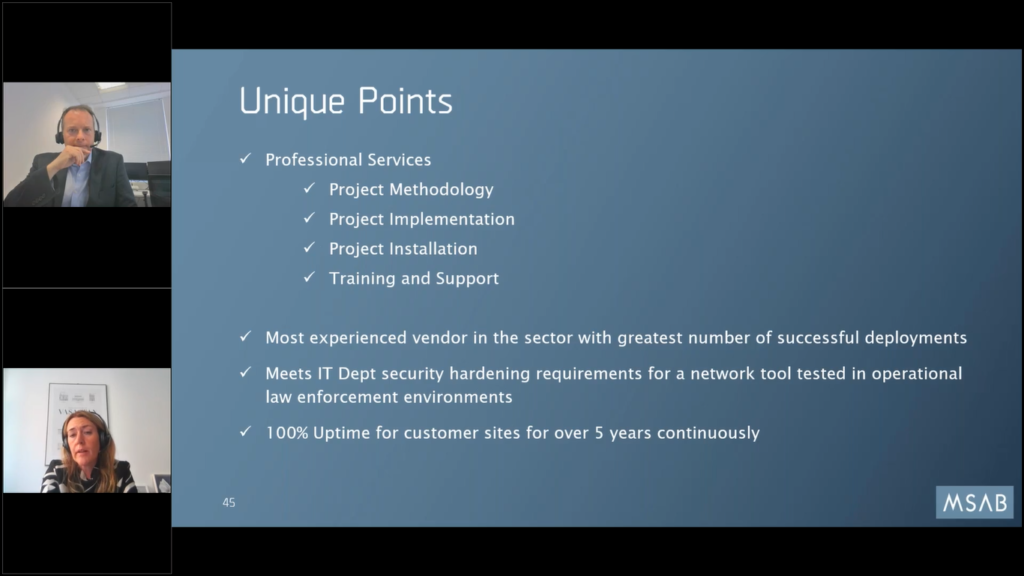 Unique Points

✓ Professional Services

✓ Project Methodology

✓ Project Implementation

✓ Project Installation

✓ Training and Support

✓ Most experienced vendor in the sector with greatest number of successful deployments

✓ Meets IT Dept security hardening requirements for a network tool tested in operational law enforcement environments

✓ 100% Uptime for customer sites for over 5 years continuously

45

MSAB